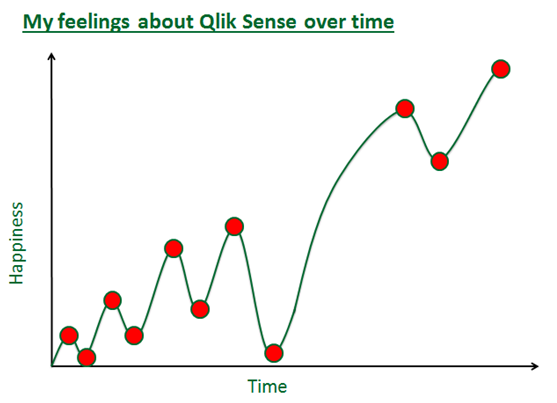 My feelings about Qlik Sense over time

Happiness

Time